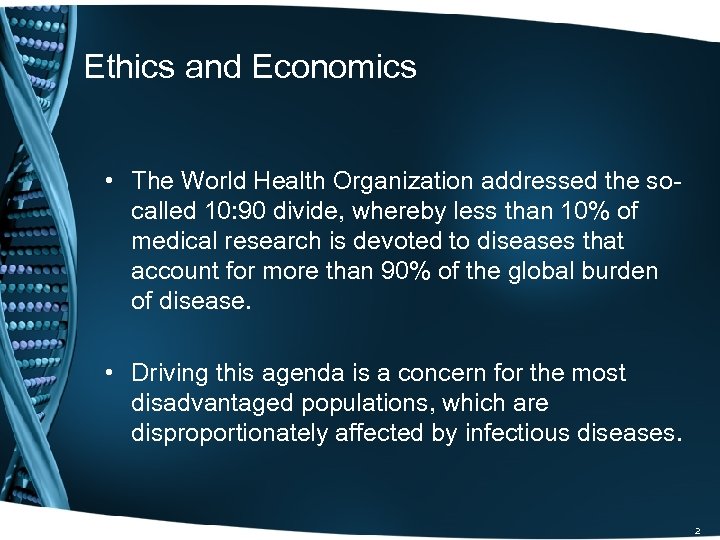 Ethics and Economics

• The World Health Organization addressed the so-called 10:90 divide, whereby less than 10% of medical research is devoted to diseases that account for more than 90% of the global burden of disease.

• Driving this agenda is a concern for the most disadvantaged populations, which are disproportionately affected by infectious diseases.

2